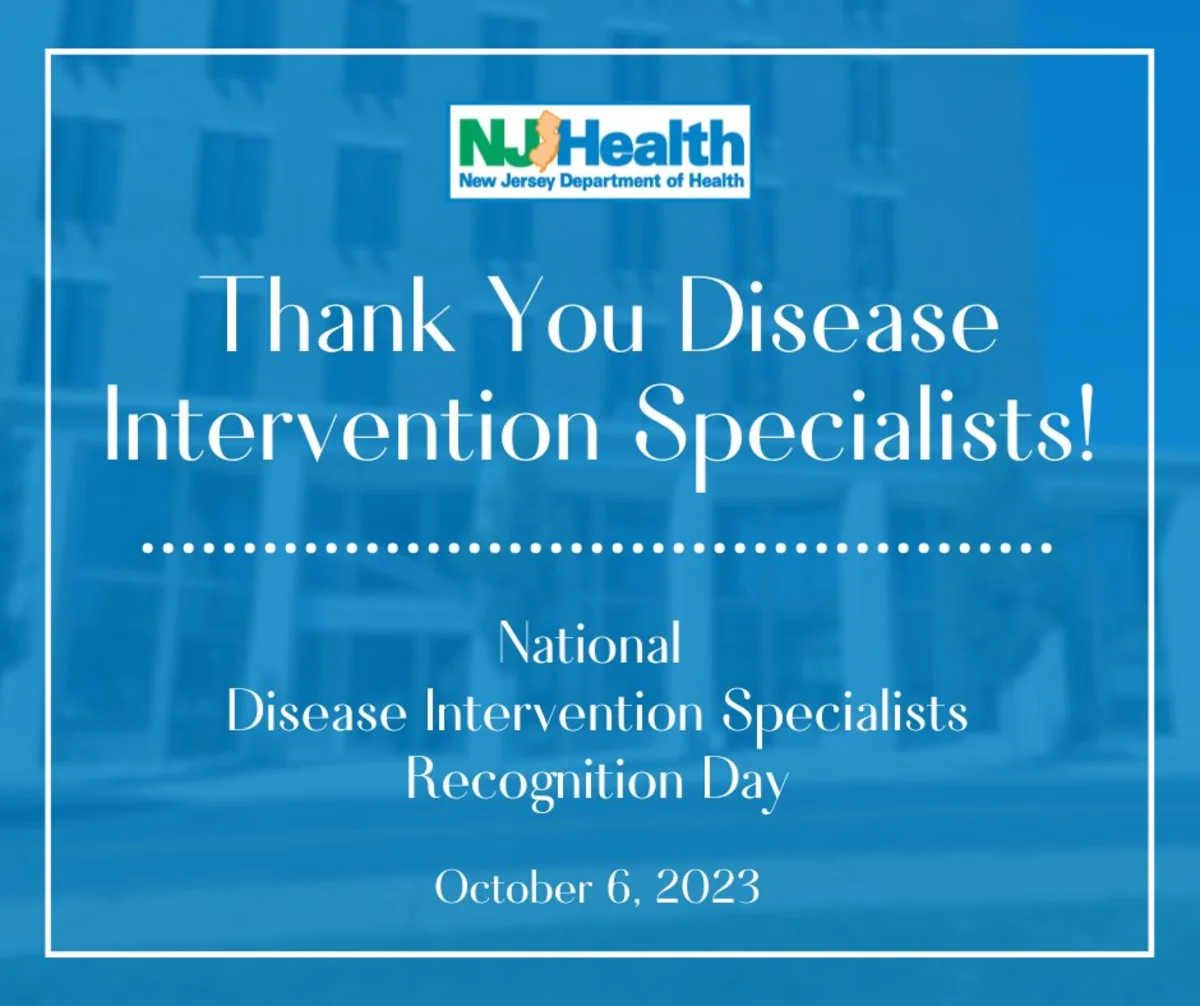 NJ Health
New Jersey Department of Health

Thank You Disease Intervention Specialists!

National
Disease Intervention Specialists
Recognition Day

October 6, 2023